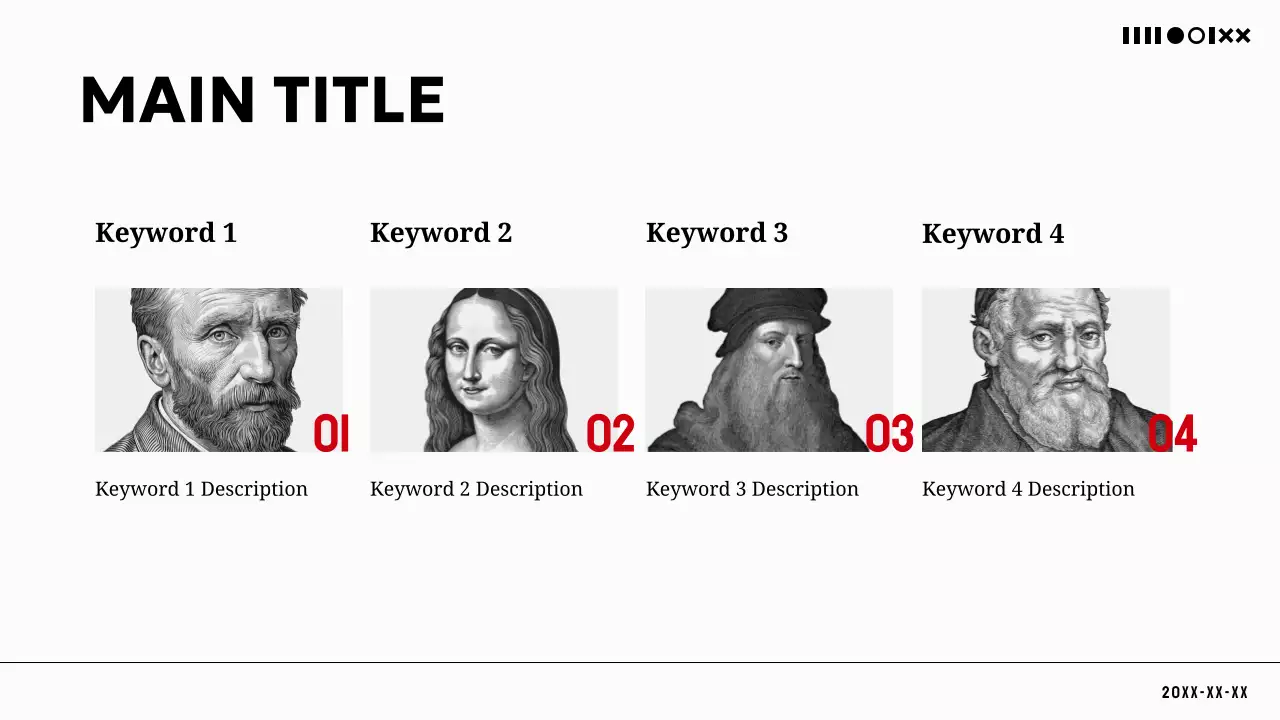 MAIN TITLE

Keyword 1

01

Keyword 1 Description

Keyword 2

02

Keyword 2 Description

Keyword 3

03

Keyword 3 Description

Keyword 4

04

Keyword 4 Description

20XX-XX-XX